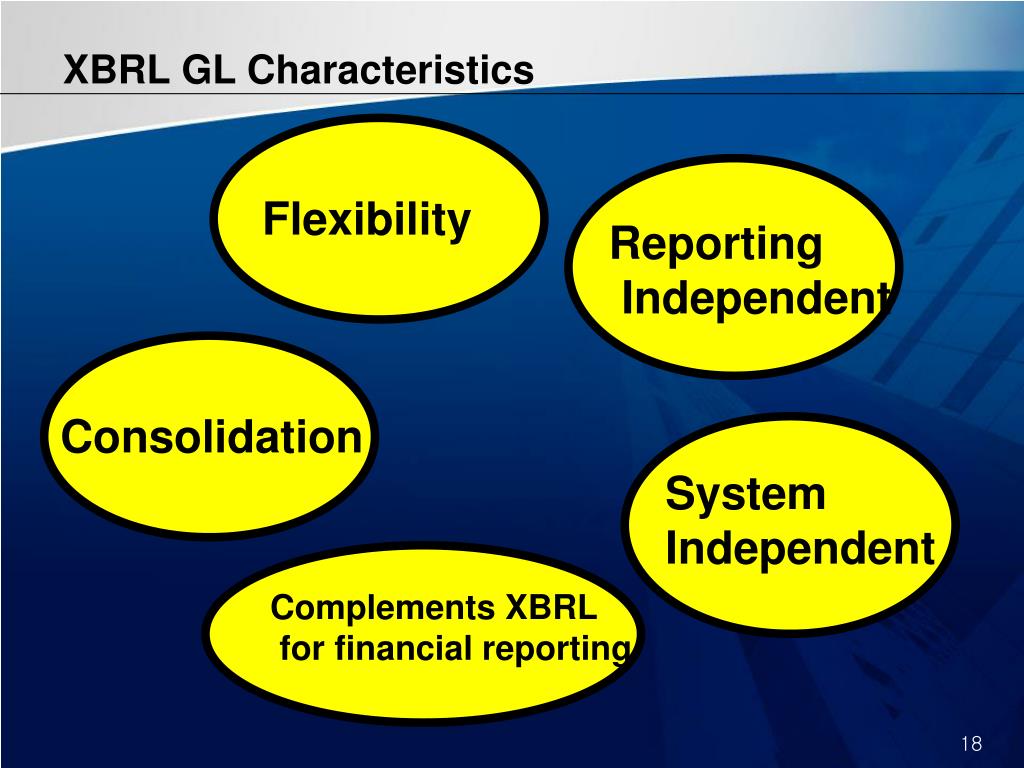 XBRL GL Characteristics

Flexibility

Reporting Independent

Consolidation

System Independent

Complements XBRL for financial reporting

18